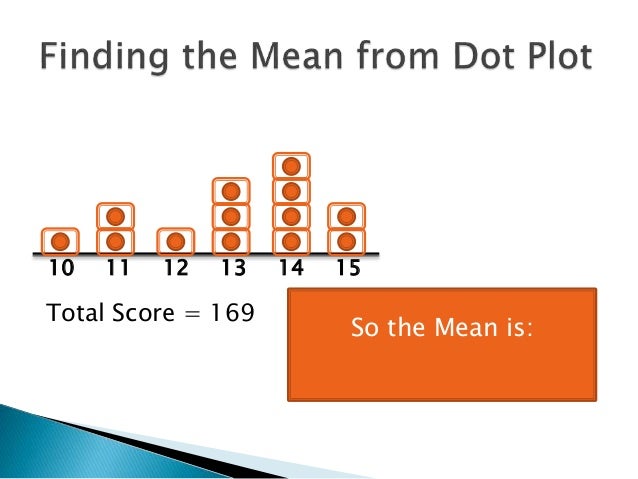 Finding the Mean from Dot Plot

10 11 12 13 14 15

Total Score = 169

So the Mean is: